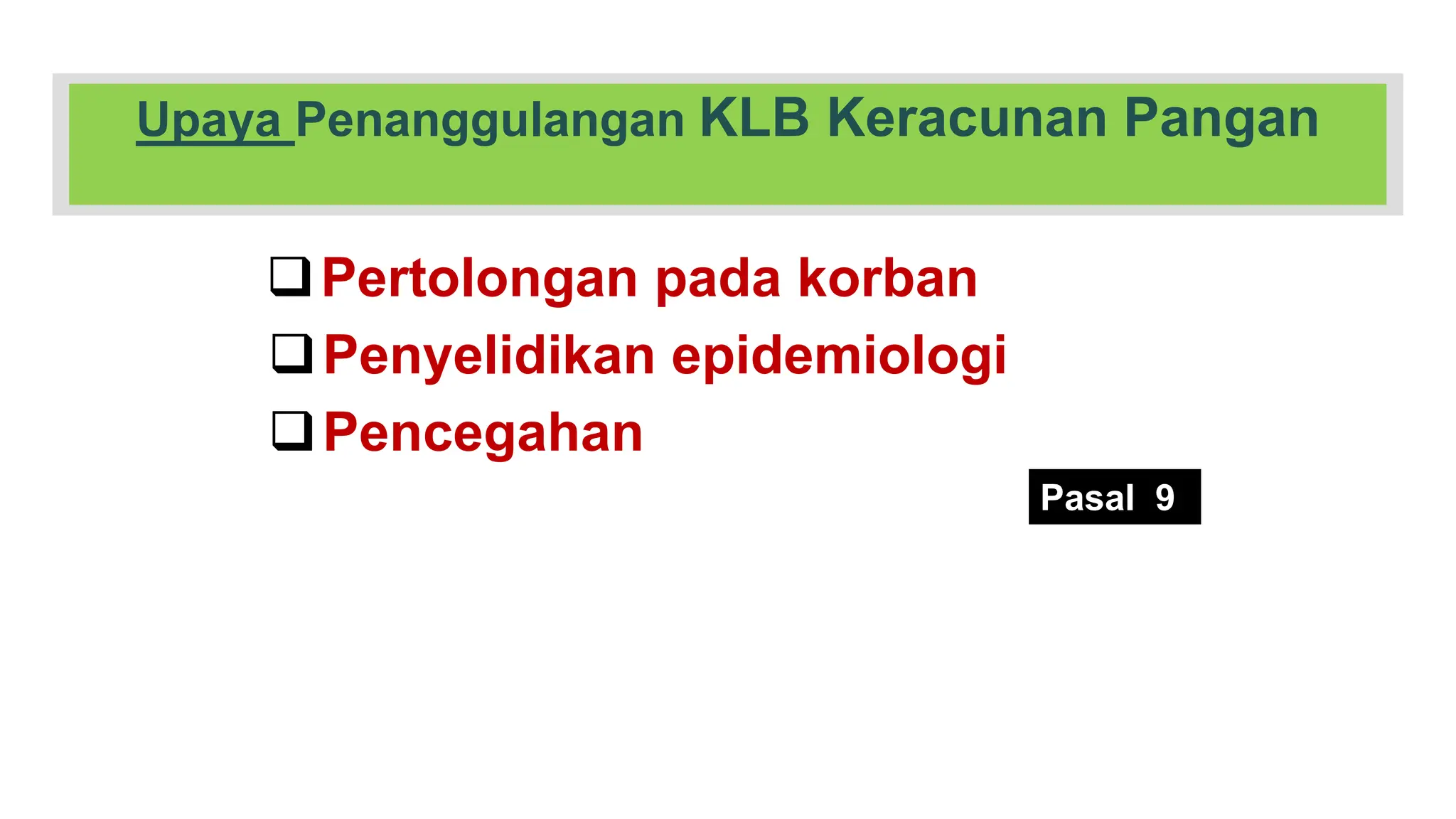 Upaya Penanggulangan KLB Keracunan Pangan

❑ Pertolongan pada korban
❑ Penyelidikan epidemiologi
❑ Pencegahan

Pasal 9